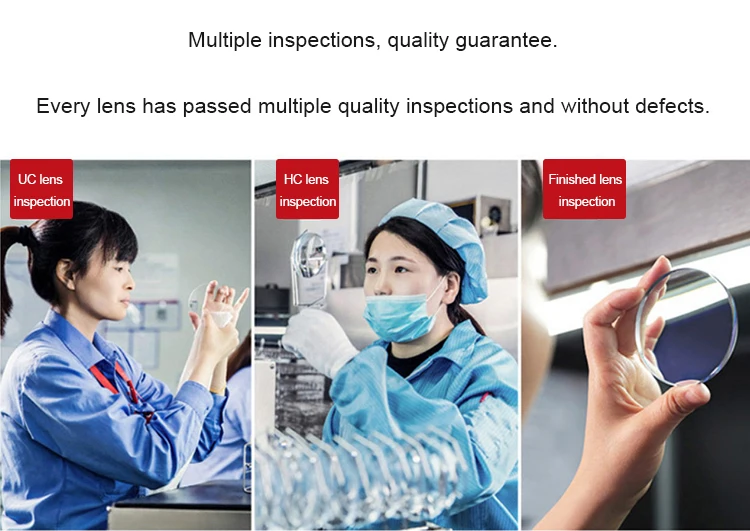 Multiple inspections, quality guarantee.

Every lens has passed multiple quality inspections and without defects.

UC lens inspection

HC lens inspection

Finished lens inspection